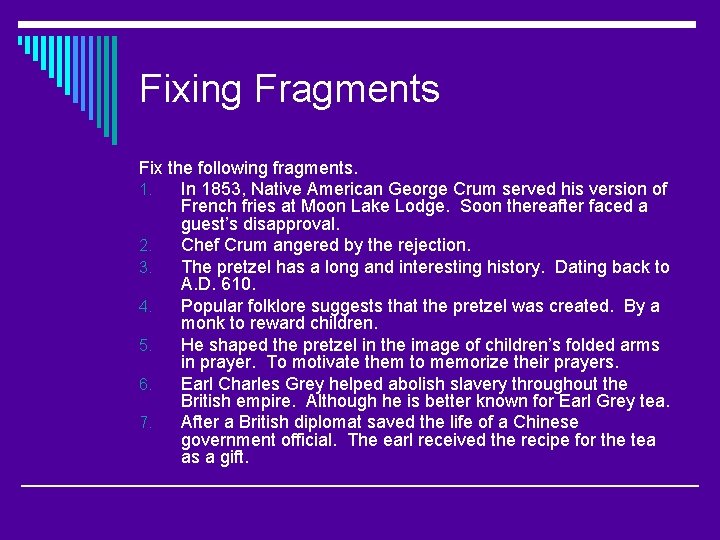 Fixing Fragments

Fix the following fragments.

1. In 1853, Native American George Crum served his version of French fries at Moon Lake Lodge. Soon thereafter faced a guest's disapproval.
2. Chef Crum angered by the rejection.
3. The pretzel has a long and interesting history. Dating back to A.D. 610.
4. Popular folklore suggests that the pretzel was created. By a monk to reward children.
5. He shaped the pretzel in the image of children's folded arms in prayer. To motivate them to memorize their prayers.
6. Earl Charles Grey helped abolish slavery throughout the British empire. Although he is better known for Earl Grey tea.
7. After a British diplomat saved the life of a Chinese government official. The earl received the recipe for the tea as a gift.